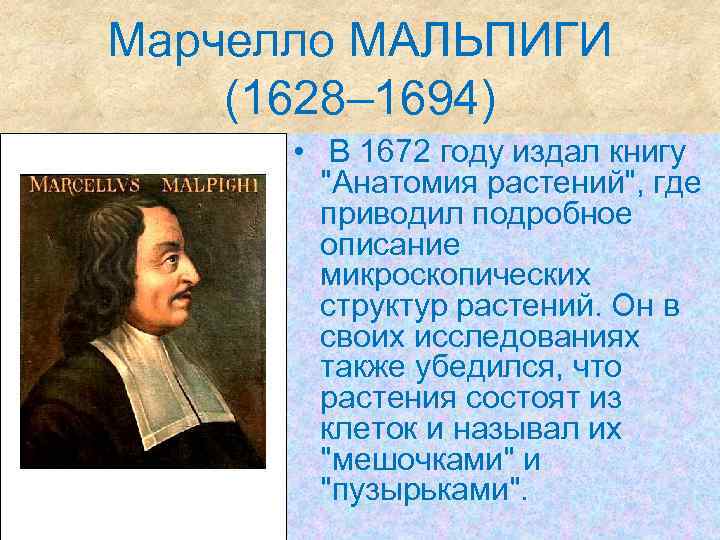 Марчелло МАЛЬПИГИ
(1628–1694)

MARCELLVS MALPIGHI

• В 1672 году издал книгу "Анатомия растений", где приводил подробное описание микроскопических структур растений. Он в своих исследованиях также убедился, что растения состоят из клеток и называл их "мешочками" и "пузырьками".